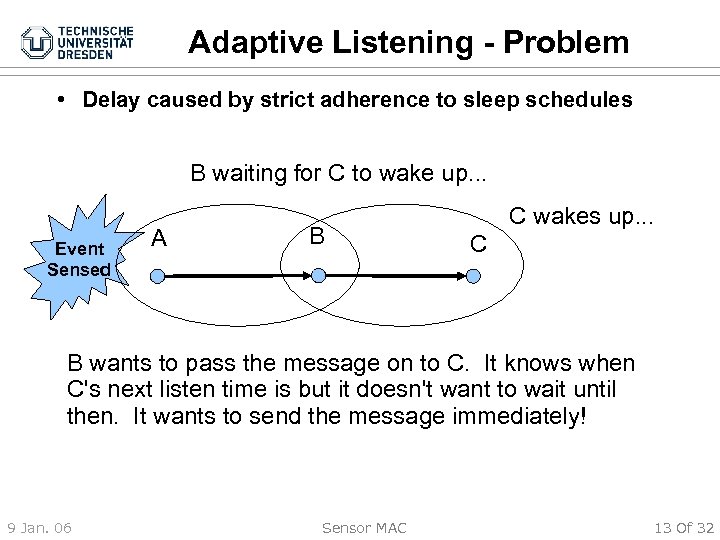 TECHNISCHE UNIVERSITÄT DRESDEN

Adaptive Listening - Problem

• Delay caused by strict adherence to sleep schedules

B waiting for C to wake up...

C wakes up...

Event Sensed

A

B

C

B wants to pass the message on to C. It knows when C's next listen time is but it doesn't want to wait until then. It wants to send the message immediately!

9 Jan. 06

Sensor MAC

13 Of 32